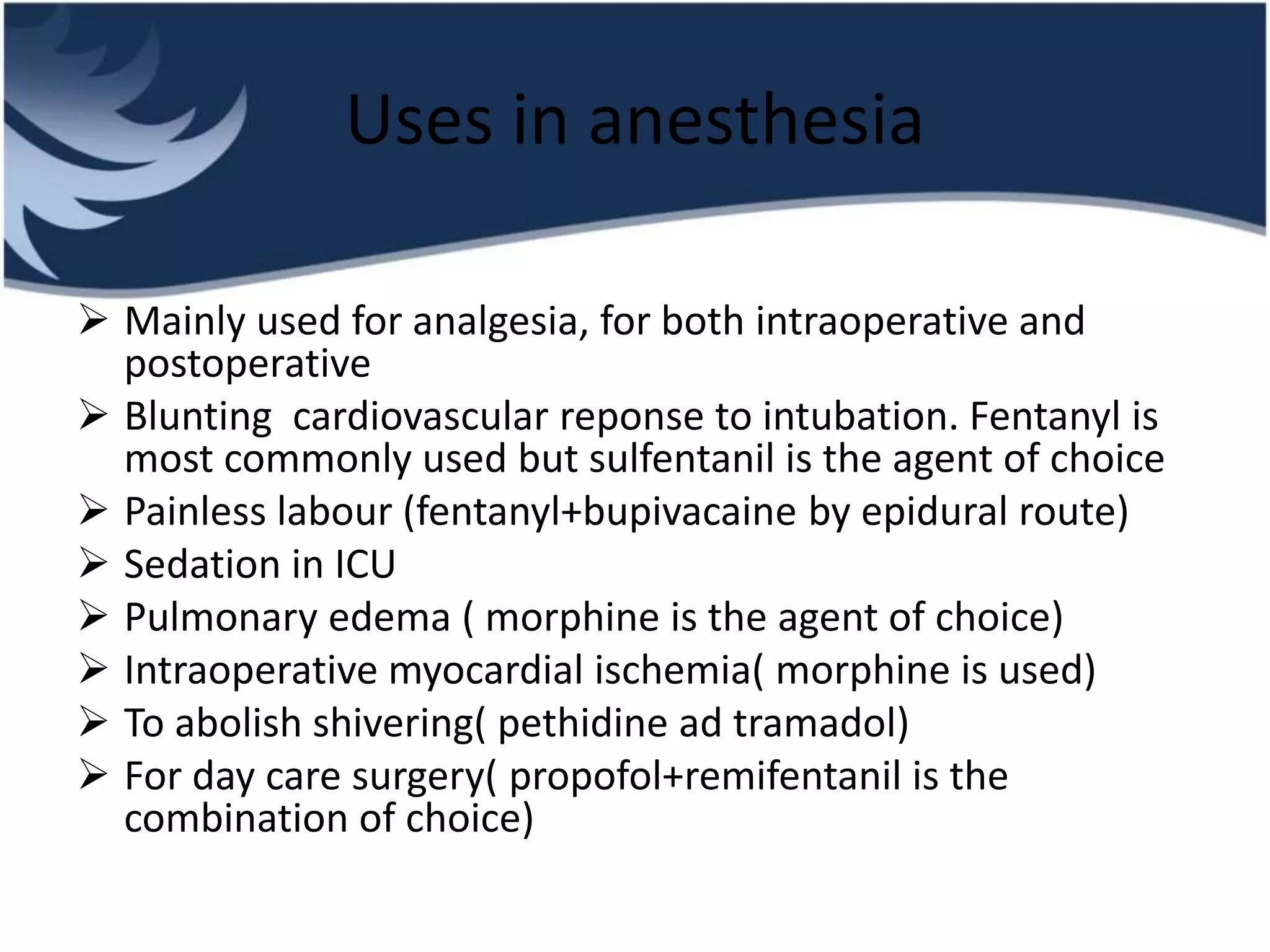 Uses in anesthesia

➢ Mainly used for analgesia, for both intraoperative and postoperative
➢ Blunting  cardiovascular reponse to intubation. Fentanyl is most commonly used but sulfentanil is the agent of choice
➢ Painless labour (fentanyl+bupivacaine by epidural route)
➢ Sedation in ICU
➢ Pulmonary edema ( morphine is the agent of choice)
➢ Intraoperative myocardial ischemia( morphine is used)
➢ To abolish shivering( pethidine ad tramadol)
➢ For day care surgery( propofol+remifentanil is the combination of choice)